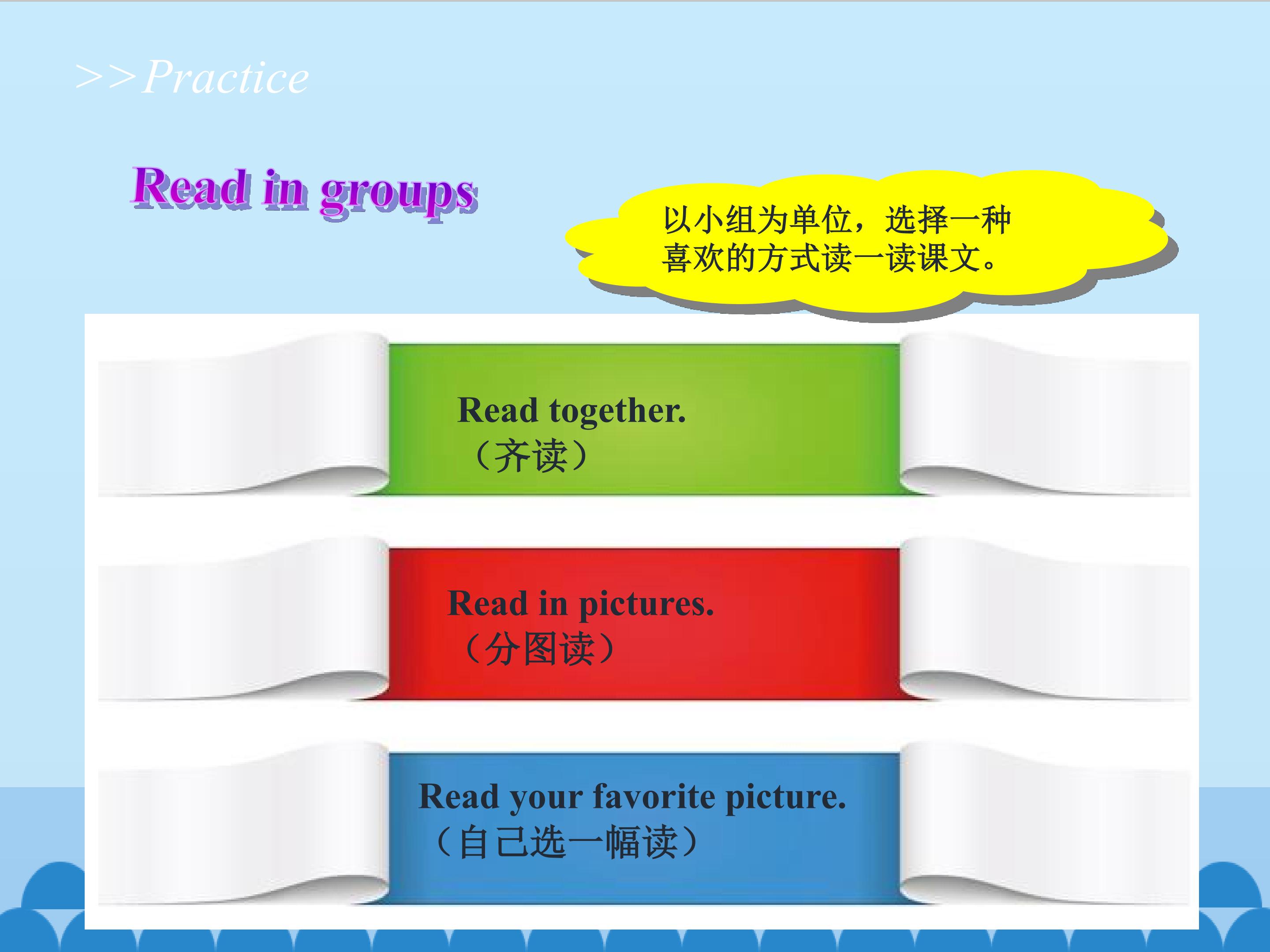 >>Practice

Read in groups

以小组为单位，选择一种喜欢的方式读一读课文。

Read together.
（齐读）

Read in pictures.
（分图读）

Read your favorite picture.
（自己选一幅读）